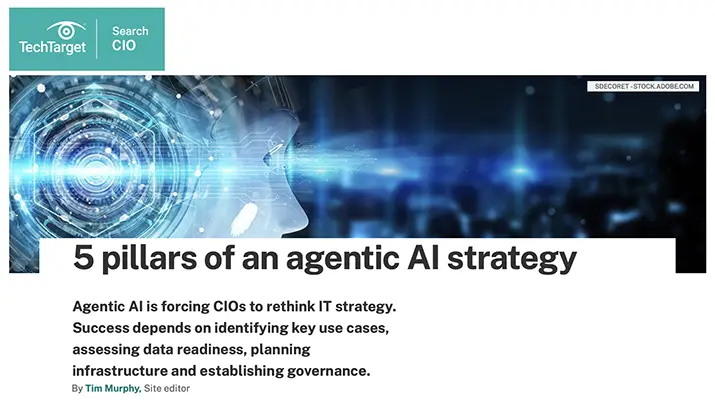 TechTarget Search CIO

SDECORET - STOCK.ADOBE.COM

5 pillars of an agentic AI strategy

Agentic AI is forcing CIOs to rethink IT strategy. Success depends on identifying key use cases, assessing data readiness, planning infrastructure and establishing governance.

By Tim Murphy, Site editor